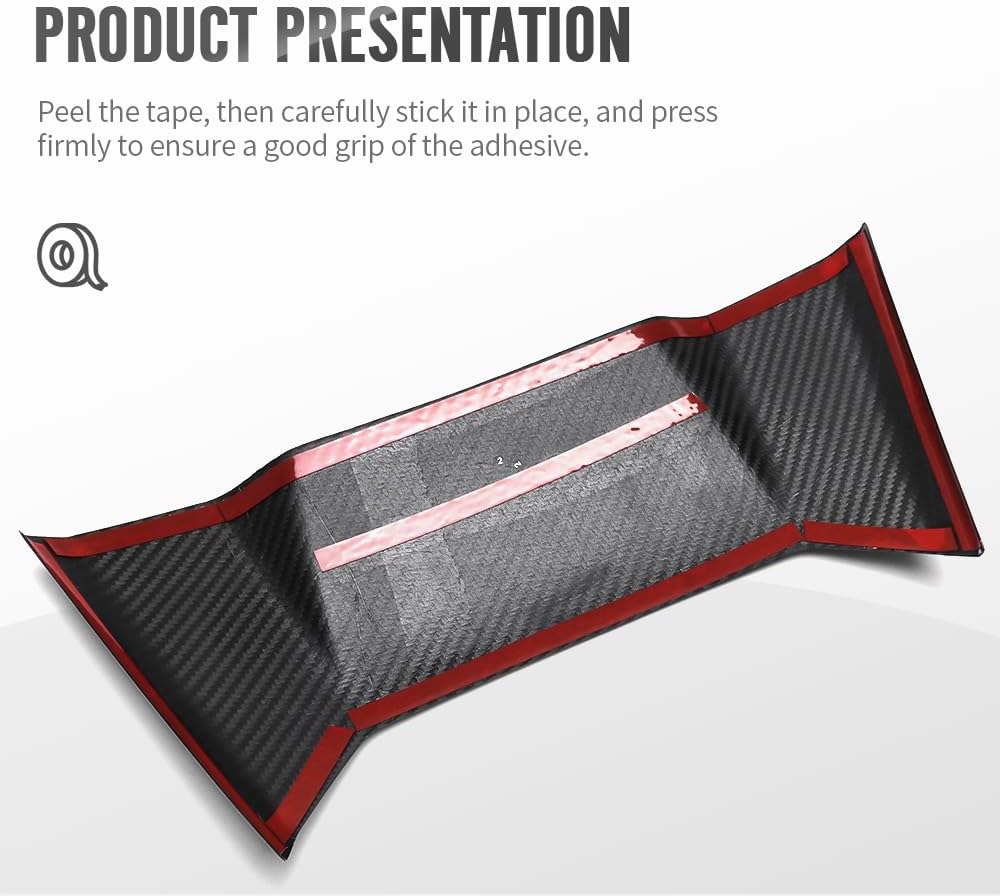 PRODUCT PRESENTATION

Peel the tape, then carefully stick it in place, and press firmly to ensure a good grip of the adhesive.